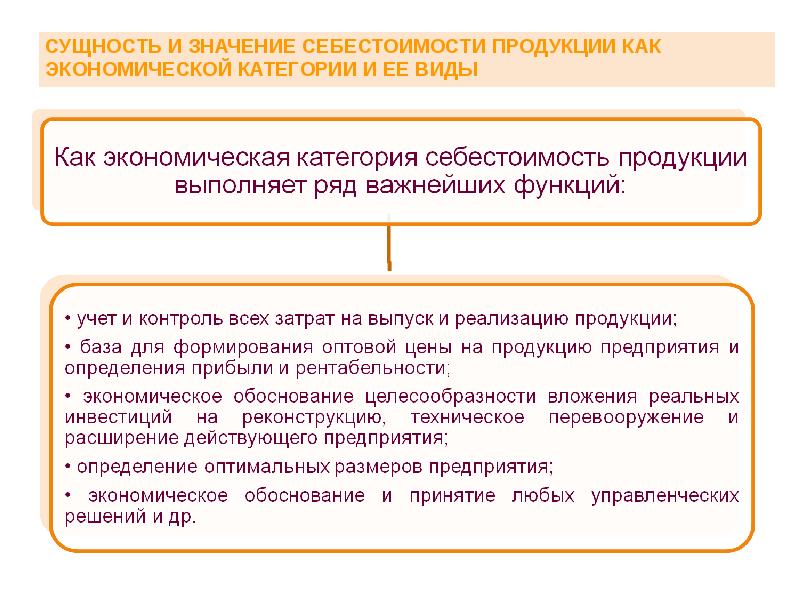 СУЩНОСТЬ И ЗНАЧЕНИЕ СЕБЕСТОИМОСТИ ПРОДУКЦИИ КАК ЭКОНОМИЧЕСКОЙ КАТЕГОРИИ И ЕЕ ВИДЫ

Как экономическая категория себестоимость продукции выполняет ряд важнейших функций:

• учет и контроль всех затрат на выпуск и реализацию продукции;

• база для формирования оптовой цены на продукцию предприятия и определения прибыли и рентабельности;

• экономическое обоснование целесообразности вложения реальных инвестиций на реконструкцию, техническое перевооружение и расширение действующего предприятия;

• определение оптимальных размеров предприятия;

• экономическое обоснование и принятие любых управленческих решений и др.